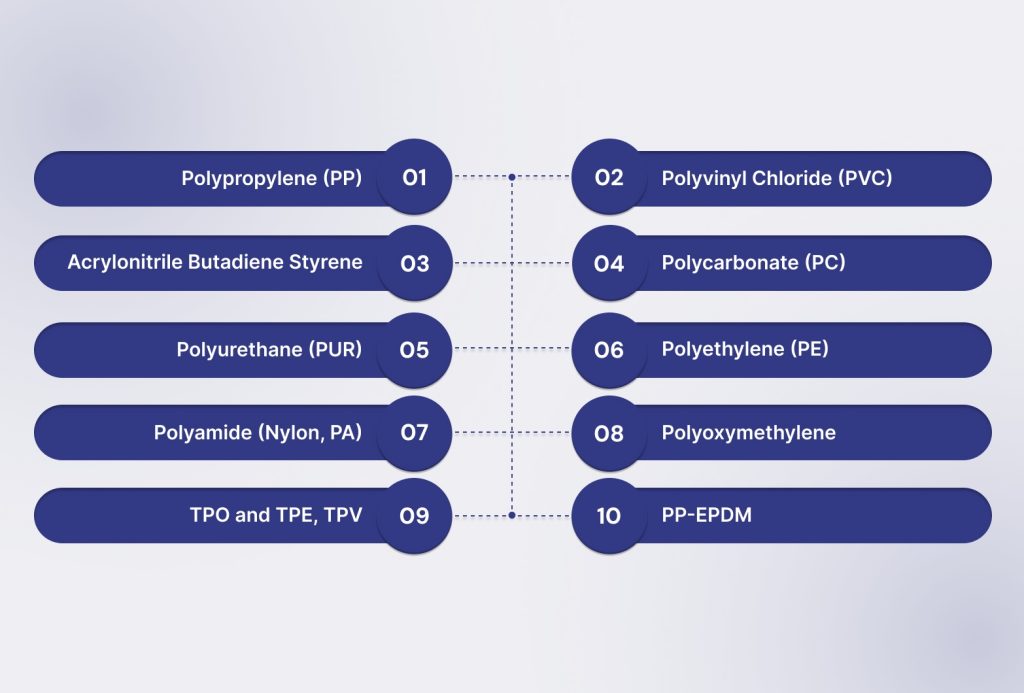 Polypropylene (PP) 01

02 Polyvinyl Chloride (PVC)

Acrylonitrile Butadiene Styrene 03

04 Polycarbonate (PC)

Polyurethane (PUR) 05

06 Polyethylene (PE)

Polyamide (Nylon, PA) 07

08 Polyoxymethylene

TPO and TPE, TPV 09

10 PP-EPDM